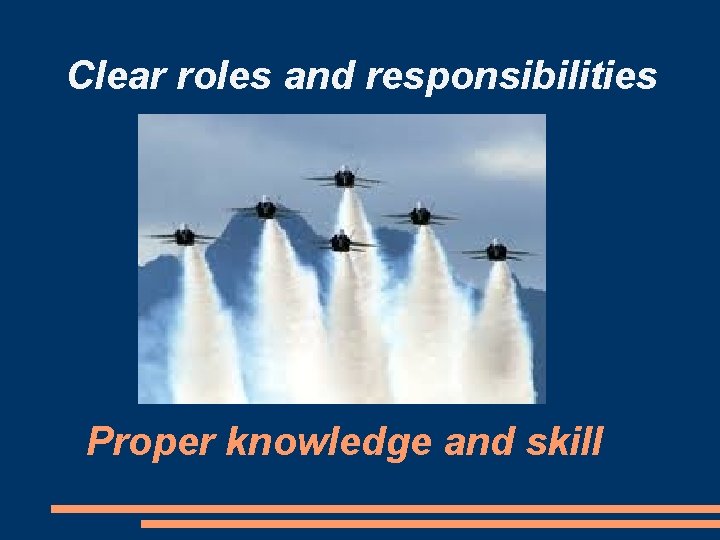 Clear roles and responsibilities

Proper knowledge and skill